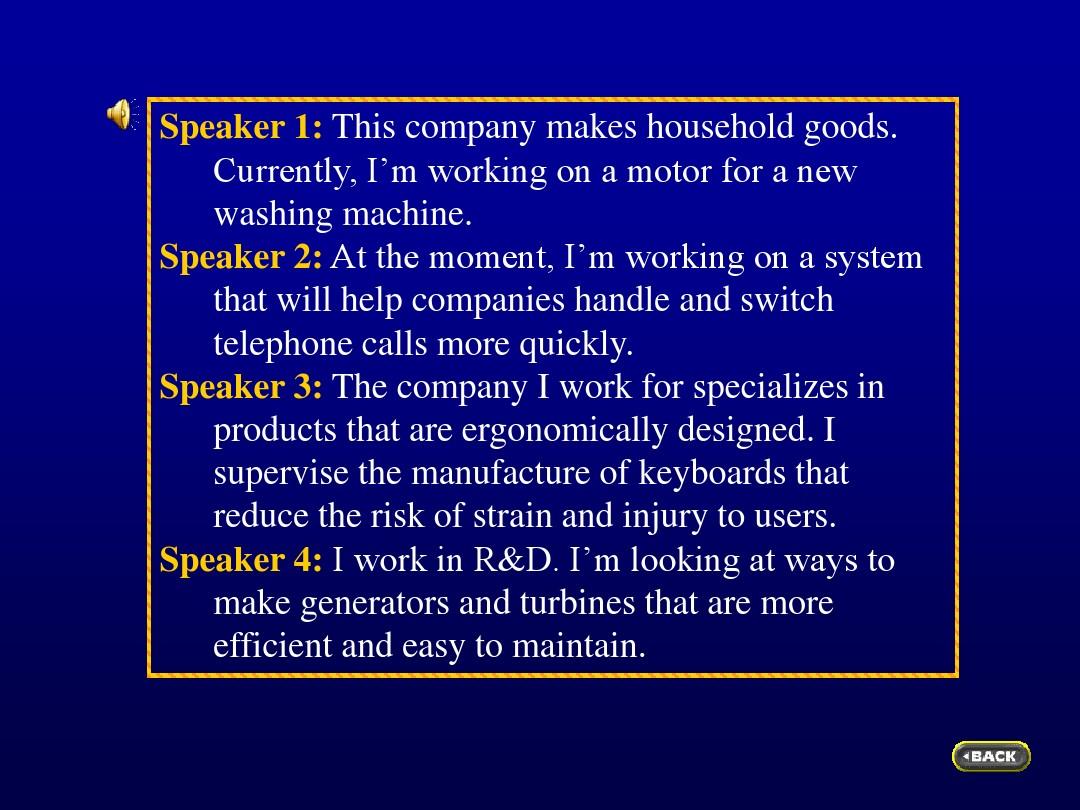 Speaker 1: This company makes household goods. Currently, I’m working on a motor for a new washing machine.
Speaker 2: At the moment, I’m working on a system that will help companies handle and switch telephone calls more quickly.
Speaker 3: The company I work for specializes in products that are ergonomically designed. I supervise the manufacture of keyboards that reduce the risk of strain and injury to users.
Speaker 4: I work in R&D. I’m looking at ways to make generators and turbines that are more efficient and easy to maintain.

BACK